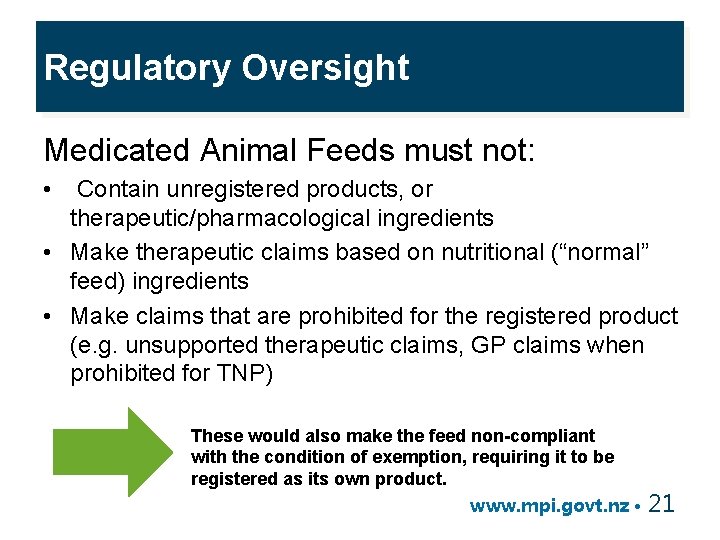 Regulatory Oversight

Medicated Animal Feeds must not:

• Contain unregistered products, or therapeutic/pharmacological ingredients
• Make therapeutic claims based on nutritional (“normal” feed) ingredients
• Make claims that are prohibited for the registered product (e.g. unsupported therapeutic claims, GP claims when prohibited for TNP)

These would also make the feed non-compliant with the condition of exemption, requiring it to be registered as its own product.

www.mpi.govt.nz • 21